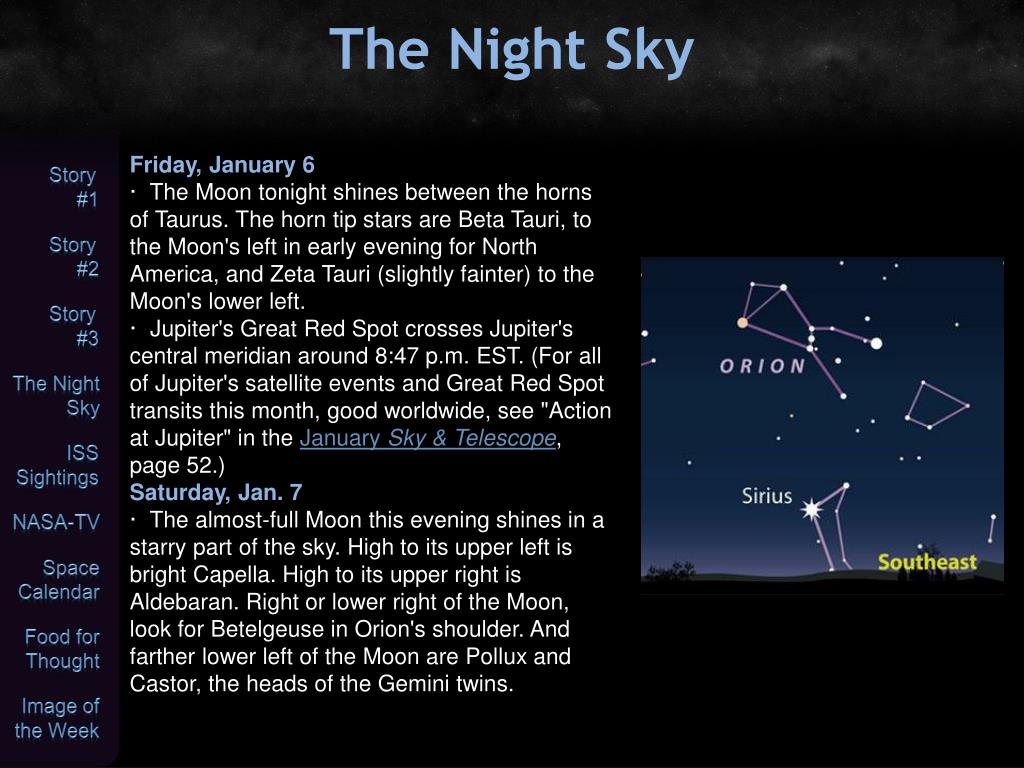 The Night Sky

Story #1

Story #2

Story #3

The Night Sky

ISS Sightings

NASA-TV

Space Calendar

Food for Thought

Image of the Week

Friday, January 6
· The Moon tonight shines between the horns of Taurus. The horn tip stars are Beta Tauri, to the Moon's left in early evening for North America, and Zeta Tauri (slightly fainter) to the Moon's lower left.
· Jupiter's Great Red Spot crosses Jupiter's central meridian around 8:47 p.m. EST. (For all of Jupiter's satellite events and Great Red Spot transits this month, good worldwide, see "Action at Jupiter" in the January Sky & Telescope, page 52.)
Saturday, Jan. 7
· The almost-full Moon this evening shines in a starry part of the sky. High to its upper left is bright Capella. High to its upper right is Aldebaran. Right or lower right of the Moon, look for Betelgeuse in Orion's shoulder. And farther lower left of the Moon are Pollux and Castor, the heads of the Gemini twins.

ORION

Sirius

Southeast